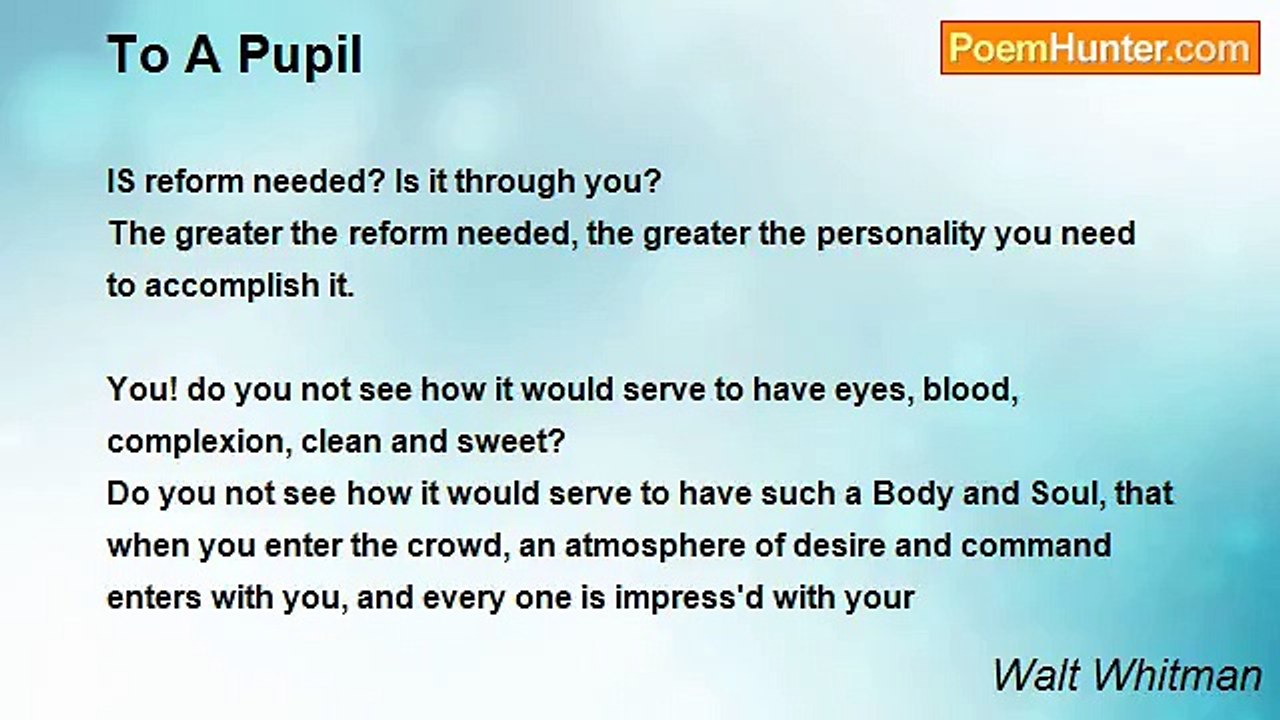 To A Pupil

PoemHunter.com

IS reform needed? Is it through you?
The greater the reform needed, the greater the personality you need to accomplish it.

You! do you not see how it would serve to have eyes, blood, complexion, clean and sweet?
Do you not see how it would serve to have such a Body and Soul, that when you enter the crowd, an atmosphere of desire and command enters with you, and every one is impress'd with your

Walt Whitman